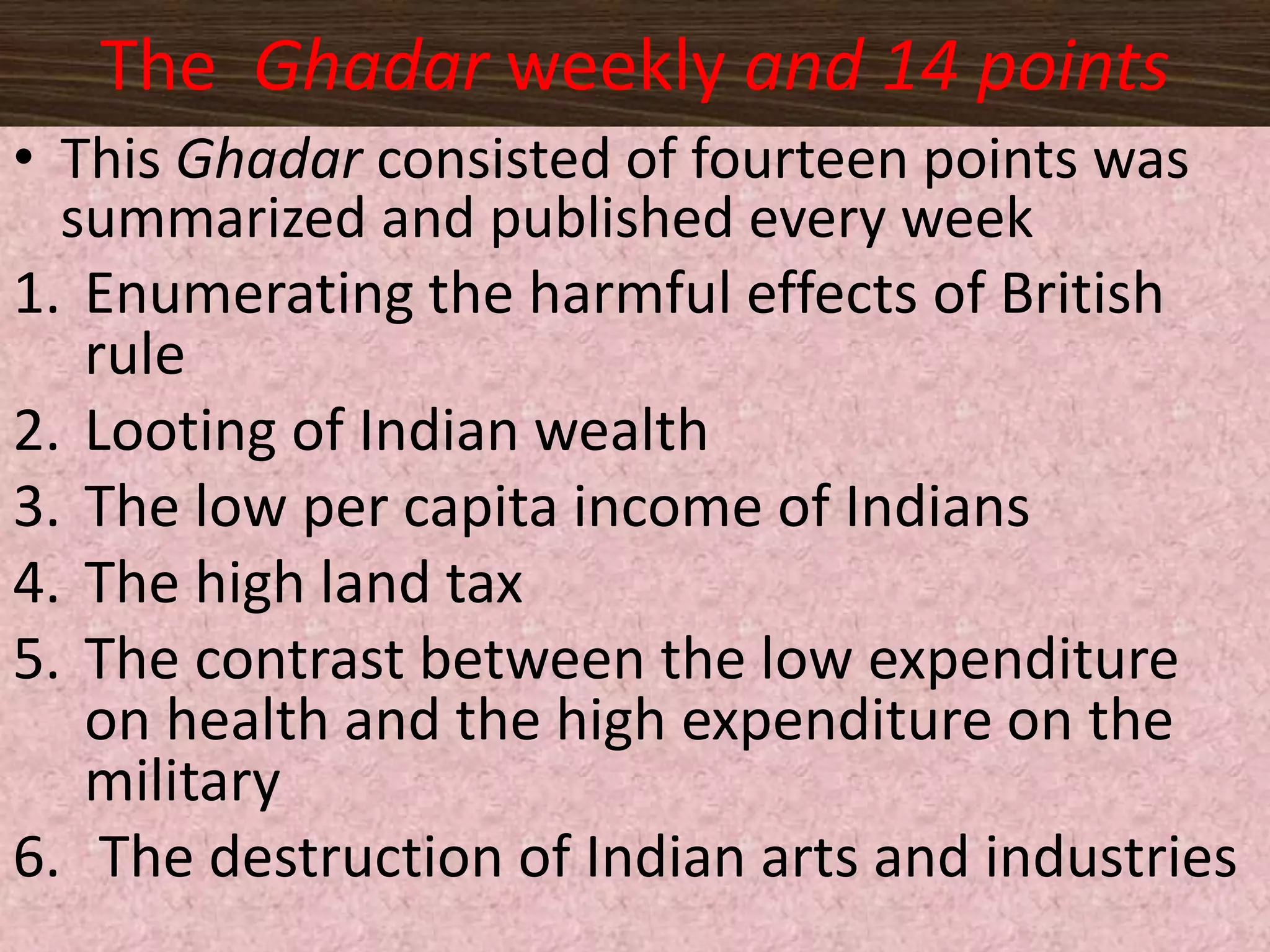 The Ghadar weekly and 14 points

• This Ghadar consisted of fourteen points was summarized and published every week

1. Enumerating the harmful effects of British rule
2. Looting of Indian wealth
3. The low per capita income of Indians
4. The high land tax
5. The contrast between the low expenditure on health and the high expenditure on the military
6. The destruction of Indian arts and industries